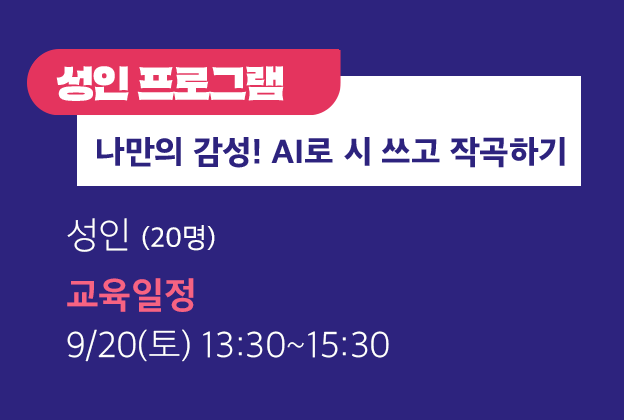 성인 프로그램

나만의 감성! AI로 시 쓰고 작곡하기

성인 (20명)

교육일정

9/20(토) 13:30~15:30